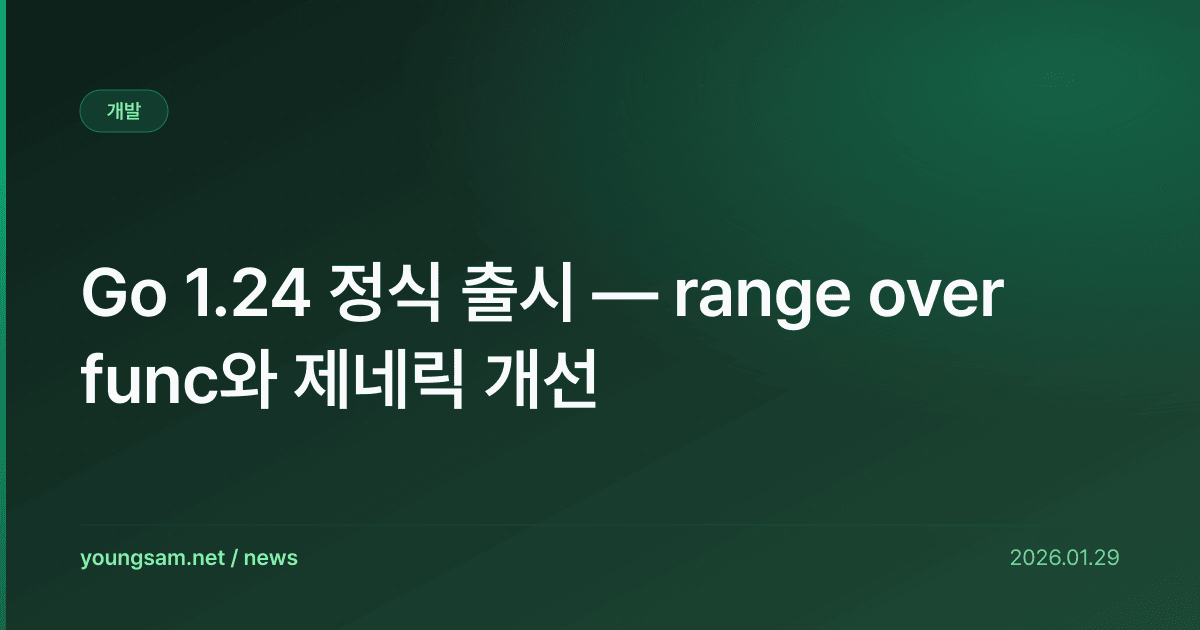 개발

Go 1.24 정식 출시 — range over func와 제네릭 개선

youngsam.net / news

2026.01.29